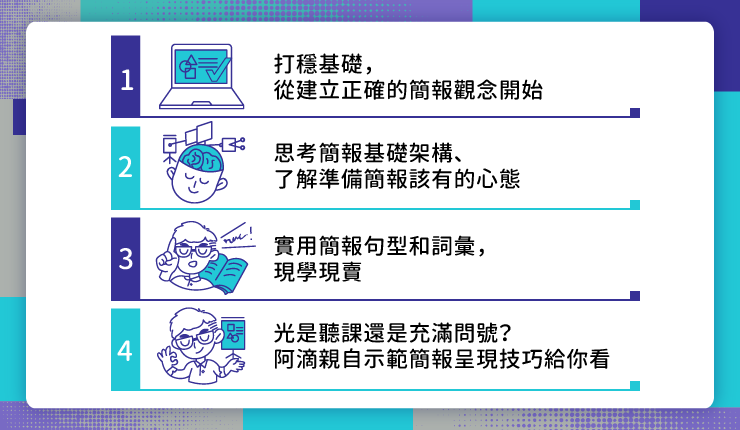 1

打穩基礎，
從建立正確的簡報觀念開始

2

思考簡報基礎架構、
了解準備簡報該有的心態

3

實用簡報句型和詞彙，
現學現賣

4

光是聽課還是充滿問號？
阿滴親自示範簡報呈現技巧給你看